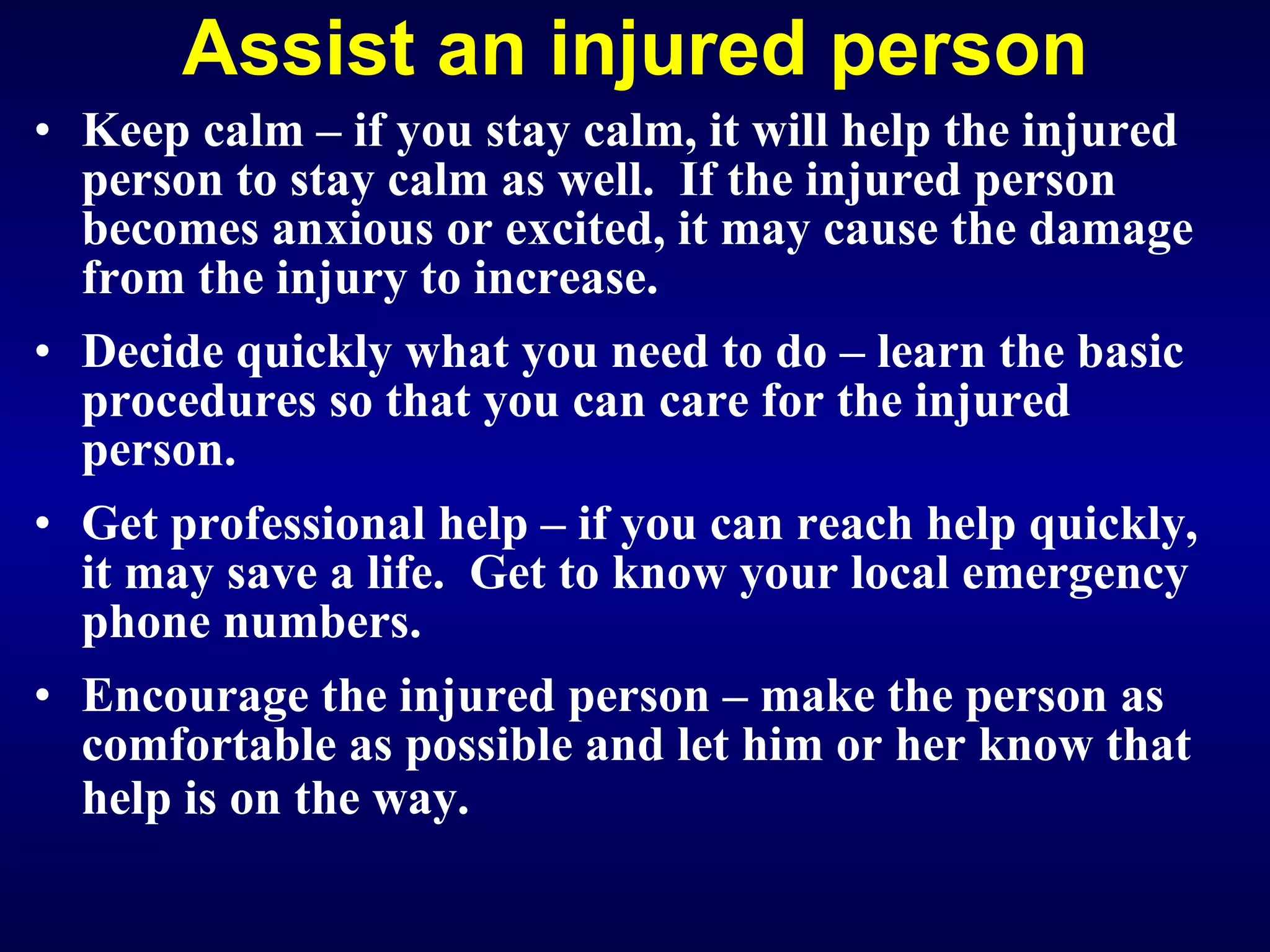 Assist an injured person

• Keep calm – if you stay calm, it will help the injured person to stay calm as well. If the injured person becomes anxious or excited, it may cause the damage from the injury to increase.

• Decide quickly what you need to do – learn the basic procedures so that you can care for the injured person.

• Get professional help – if you can reach help quickly, it may save a life. Get to know your local emergency phone numbers.

• Encourage the injured person – make the person as comfortable as possible and let him or her know that help is on the way.